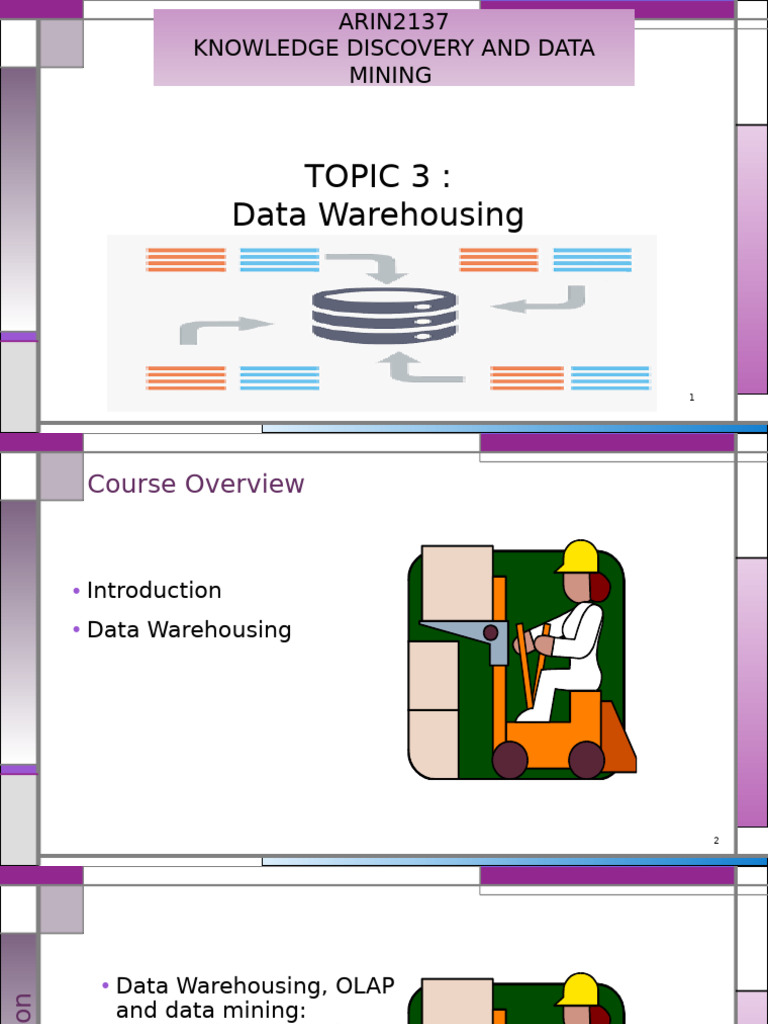 ARIN2137
KNOWLEDGE DISCOVERY AND DATA MINING

TOPIC 3 :
Data Warehousing

1

Course Overview

• Introduction
• Data Warehousing

2

on

• Data Warehousing, OLAP and data mining: